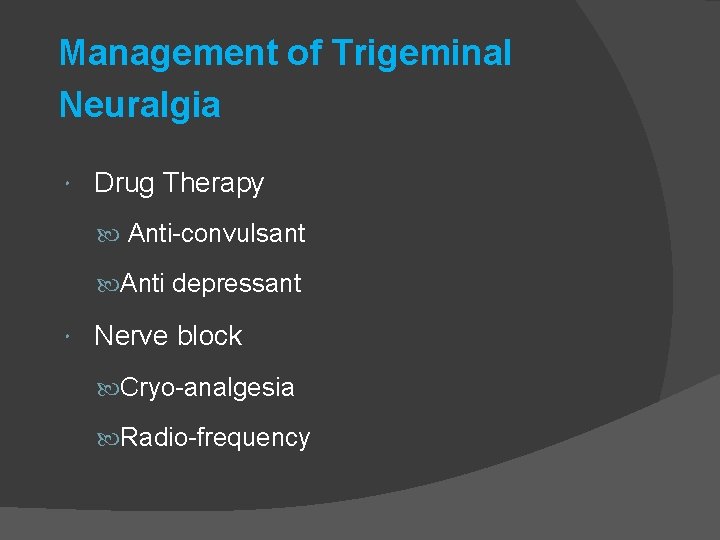 Management of Trigeminal Neuralgia

Drug Therapy

Anti-convulsant

Anti depressant

Nerve block

Cryo-analgesia

Radio-frequency